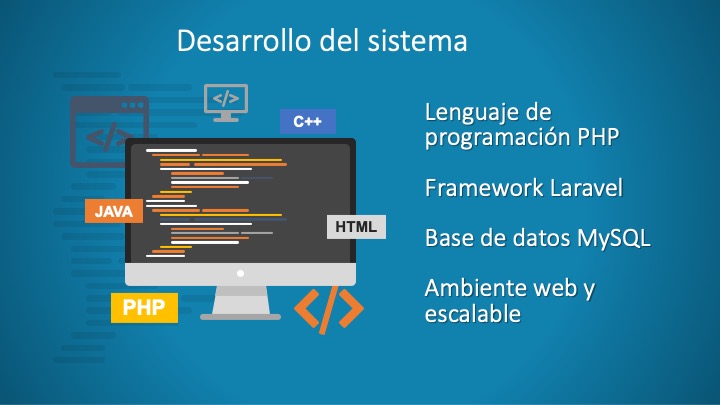 Desarrollo del sistema

</>

</>

C++

JAVA

HTML

PHP

</>

Lenguaje de programación PHP

Framework Laravel

Base de datos MySQL

Ambiente web y escalable